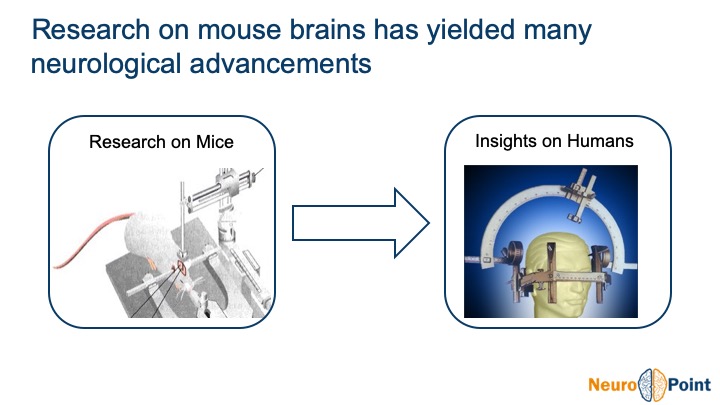 Research on mouse brains has yielded many neurological advancements

Research on Mice

Insights on Humans

Neuro Point